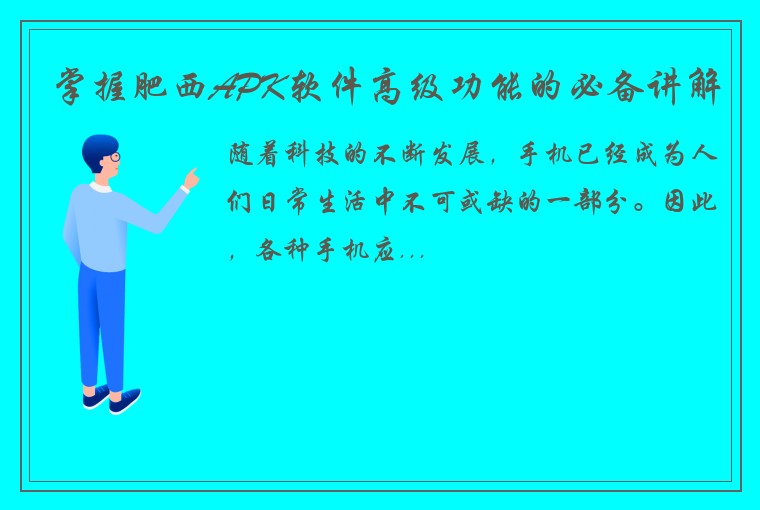 掌握肥西APK软件高级功能的必备讲解

随着科技的不断发展，手机已经成为人们日常生活中不可或缺的一部分。因此，各种手机应...